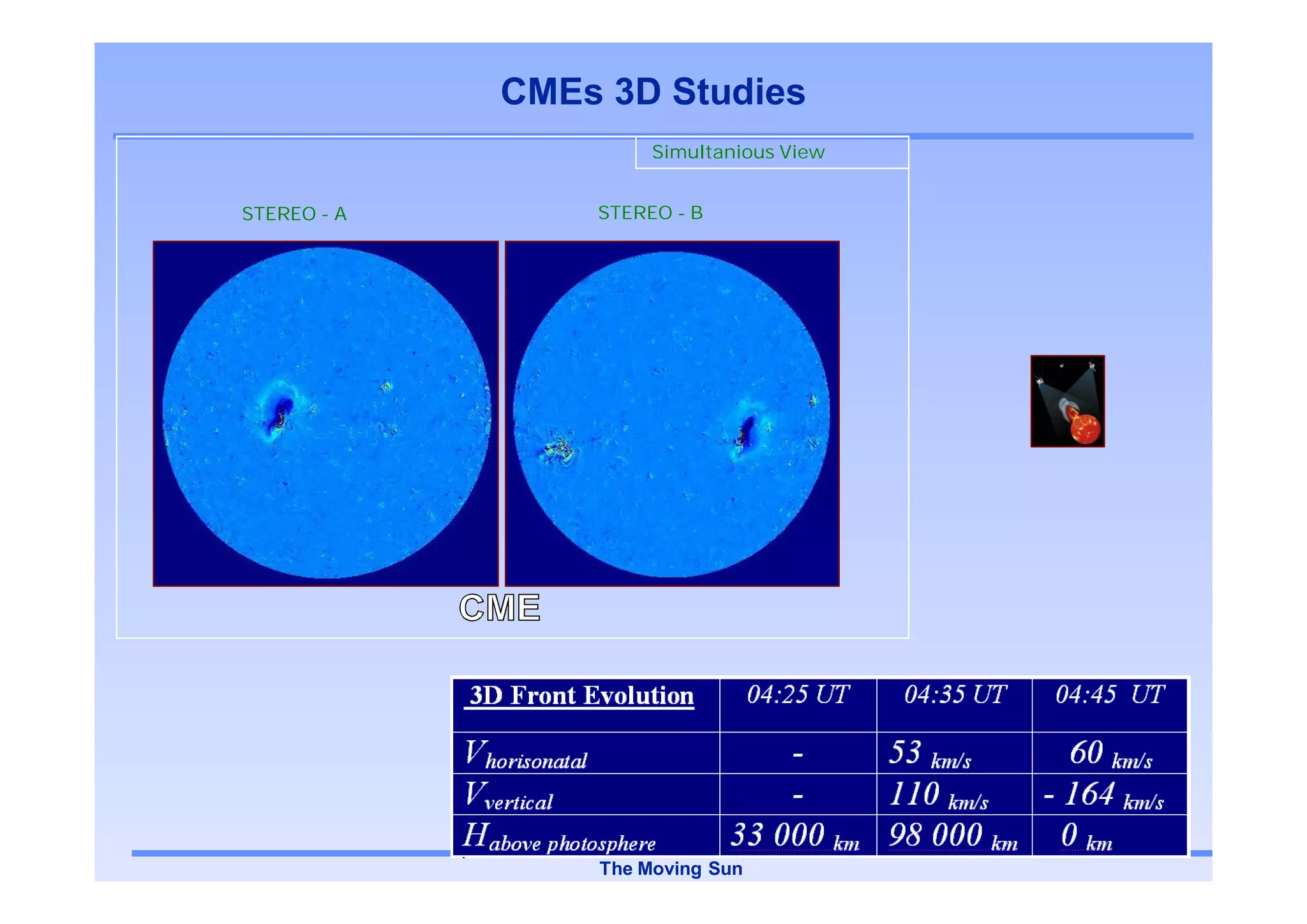 CMEs 3D Studies

Simultanious View

STEREO - A

STEREO - B

CME

| 3D Front Evolution | 04:25 UT | 04:35 UT | 04:45 UT |
|---|---|---|---|
| $V_{horisonatal}$ | - | 53 km/s | 60 km/s |
| $V_{vertical}$ | - | 110 km/s | - 164 km/s |
| $H_{above\ photosphere}$ | 33 000 km | 98 000 km | 0 km |

The Moving Sun